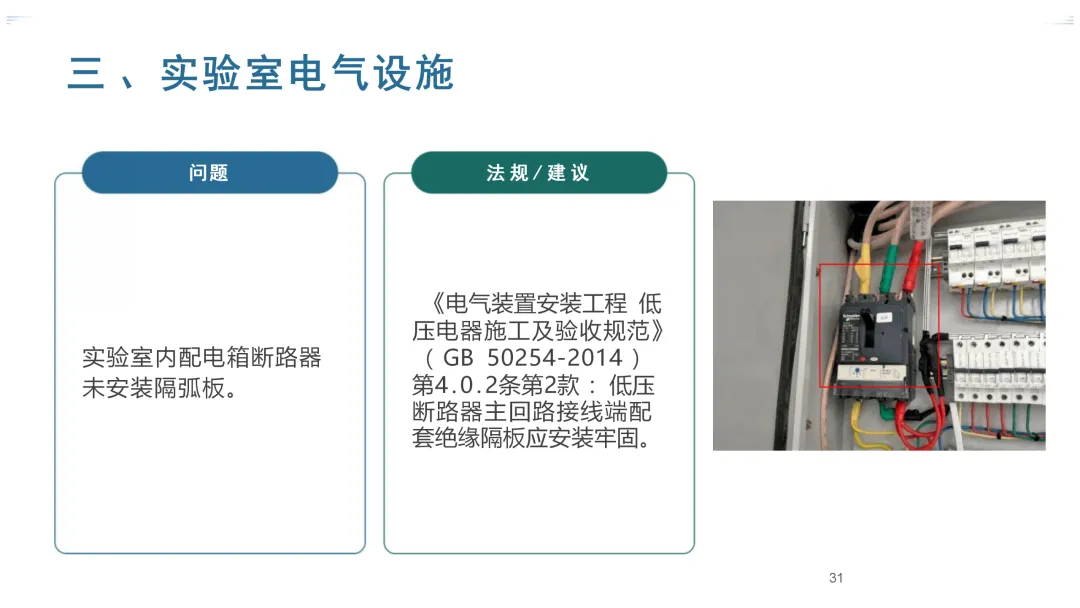 三、实验室电气设施

问题

实验室内配电箱断路器未安装隔弧板。

法规/建议

《电气装置安装工程 低压电器施工及验收规范》（GB 50254-2014）第4.0.2条第2款：低压断路器主回路接线端配套绝缘隔板应安装牢固。

31